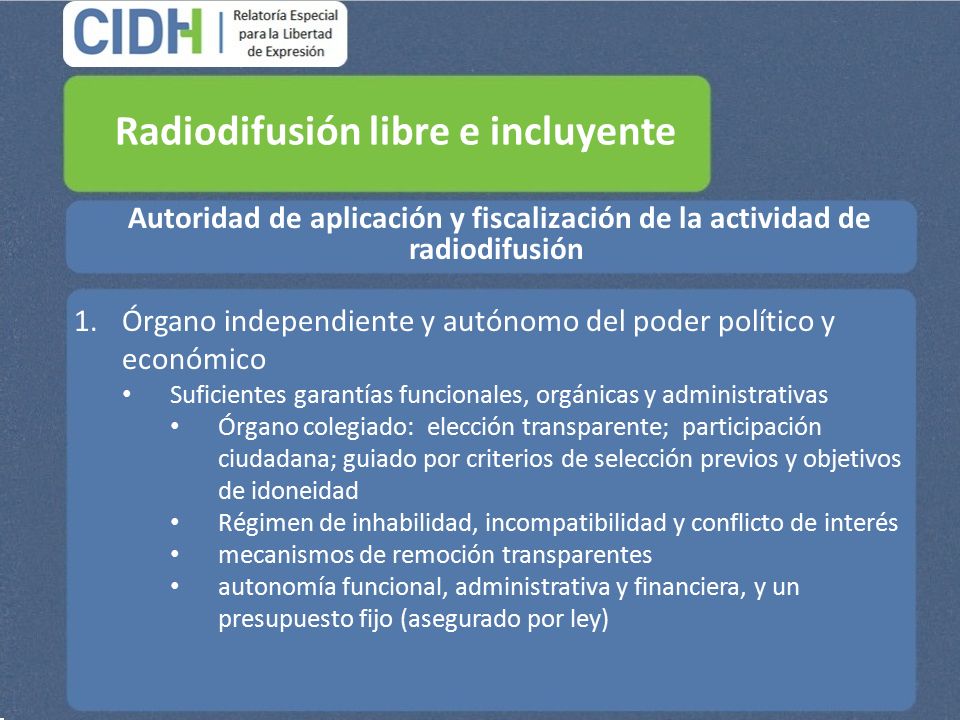 CIDH Relatoría Especial para la Libertad de Expresión

Radiodifusión libre e incluyente

Autoridad de aplicación y fiscalización de la actividad de radiodifusión

1. Órgano independiente y autónomo del poder político y económico
• Suficientes garantías funcionales, orgánicas y administrativas
• Órgano colegiado: elección transparente; participación ciudadana; guiado por criterios de selección previos y objetivos de idoneidad
• Régimen de inhabilidad, incompatibilidad y conflicto de interés
• mecanismos de remoción transparentes
• autonomía funcional, administrativa y financiera, y un presupuesto fijo (asegurado por ley)